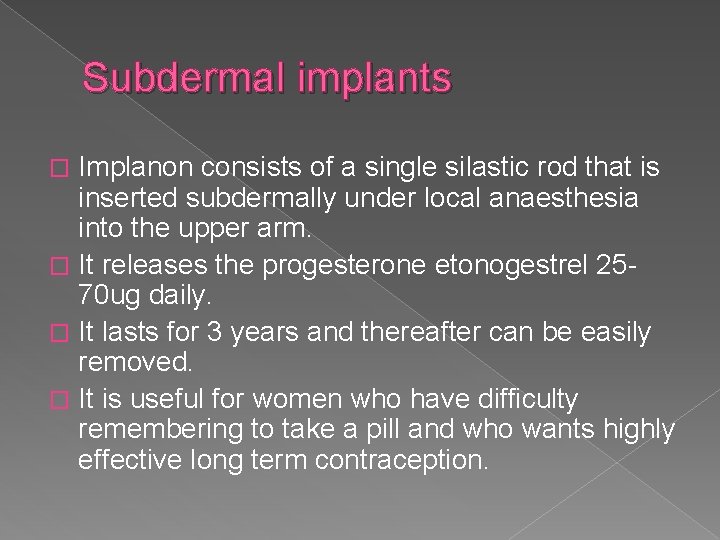 Subdermal implants

□ Implanon consists of a single silastic rod that is inserted subdermally under local anaesthesia into the upper arm.

□ It releases the progesterone etonogestrel 25-70ug daily.

□ It lasts for 3 years and thereafter can be easily removed.

□ It is useful for women who have difficulty remembering to take a pill and who wants highly effective long term contraception.